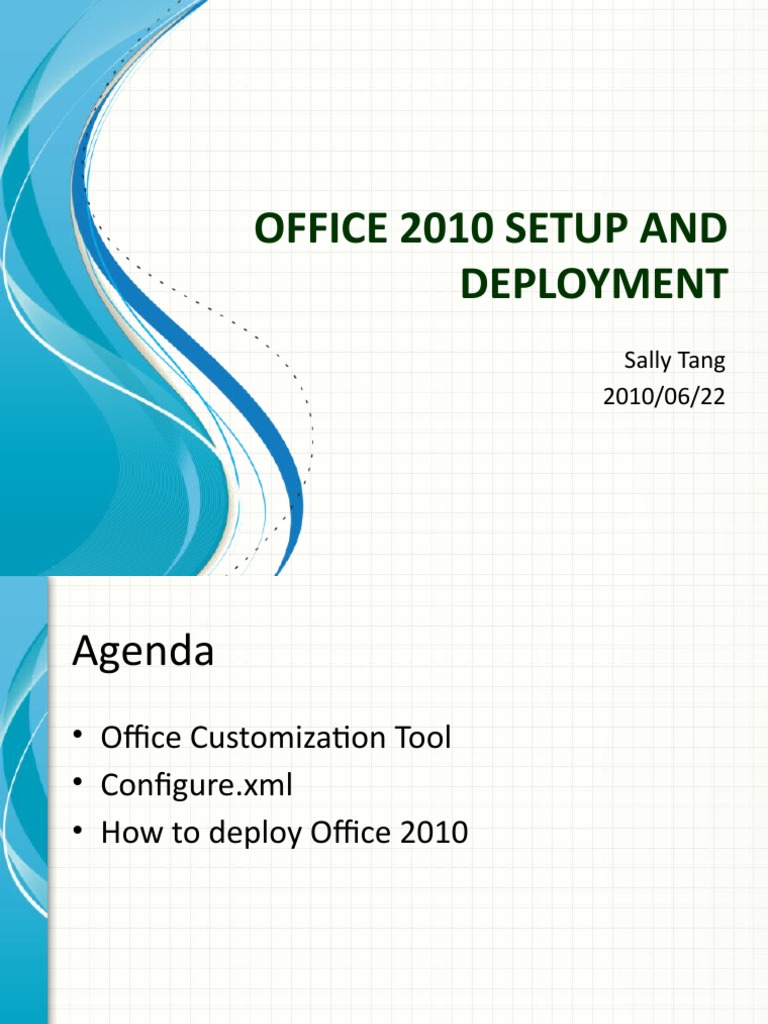 OFFICE 2010 SETUP AND DEPLOYMENT

Sally Tang
2010/06/22

Agenda

• Office Customization Tool
• Configure.xml
• How to deploy Office 2010